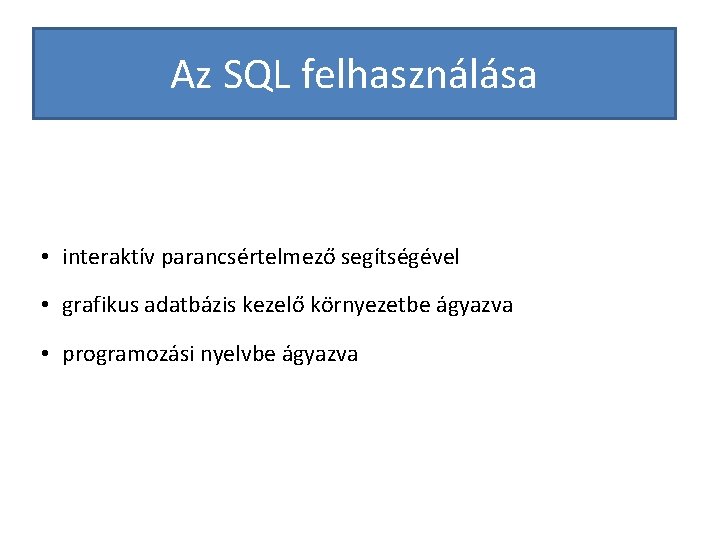 Az SQL felhasználása

• interaktív parancsértelmező segítségével
• grafikus adatbázis kezelő környezetbe ágyazva
• programozási nyelvbe ágyazva